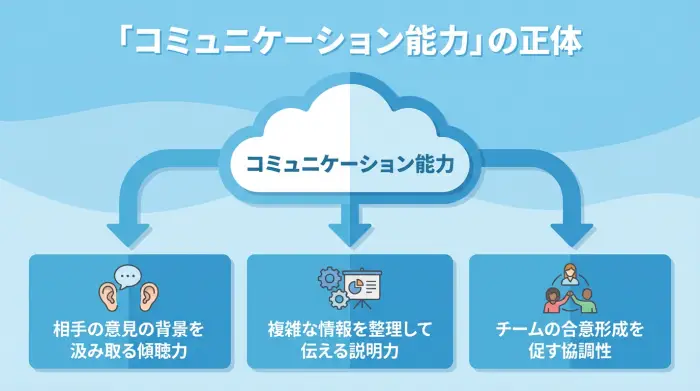 「コミュニケーション能力」の正体

コミュニケーション能力

相手の意見の背景を汲み取る傾聴力

複雑な情報を整理して伝える説明力

チームの合意形成を促す協調性